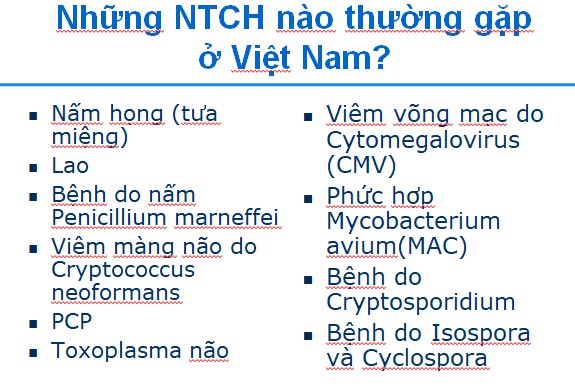 Những NTCH nào thường gặp ở Việt Nam?

- Nấm họng (tưa miệng)
- Lao
- Bệnh do nấm Penicillium marneffei
- Viêm màng não do Cryptococcus neoformans
- PCP
- Toxoplasma não

- Viêm võng mạc do Cytomegalovirus (CMV)
- Phức hợp Mycobacterium avium(MAC)
- Bệnh do Cryptosporidium
- Bệnh do Isospora và Cyclospora